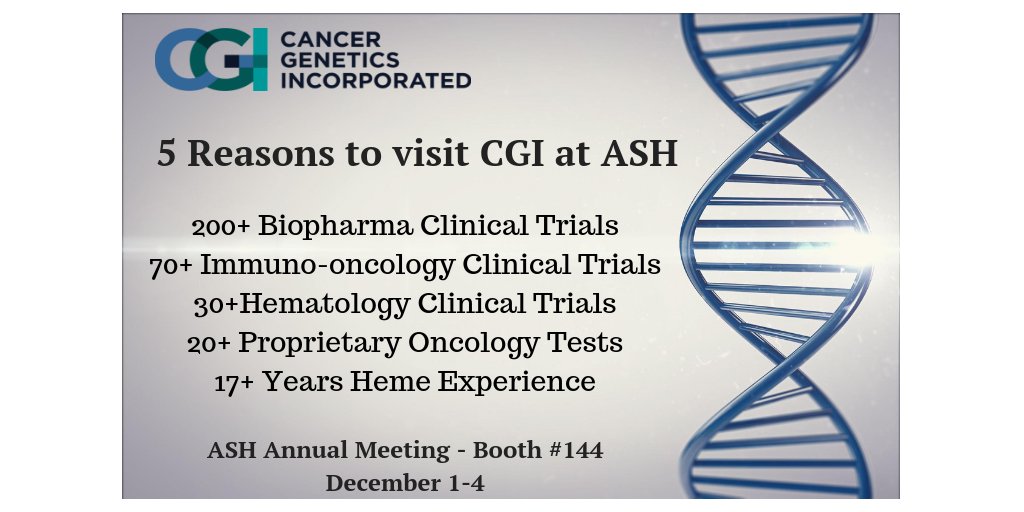 CGI CANCER GENETICS INCORPORATED

5 Reasons to visit CGI at ASH

200+ Biopharma Clinical Trials
70+ Immuno-oncology Clinical Trials
30+Hematology Clinical Trials
20+ Proprietary Oncology Tests
17+ Years Heme Experience

ASH Annual Meeting - Booth #144
December 1-4